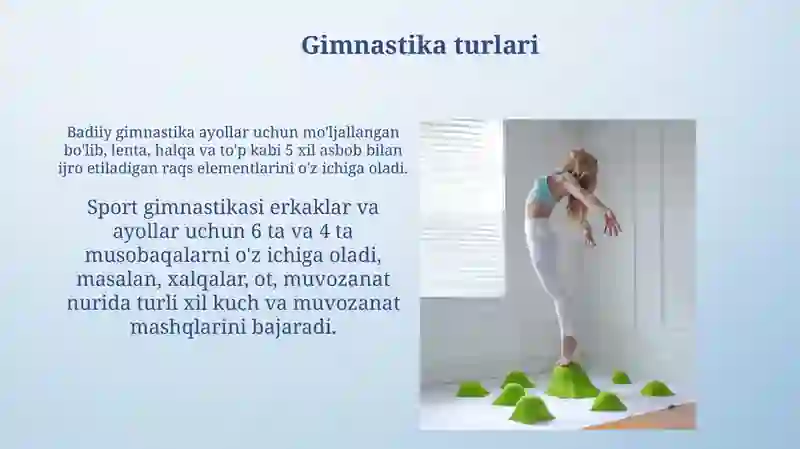 Gimnastika turlari

Badiiy gimnastika ayollar uchun mo'ljallangan bo'lib, lenta, halqa va to'p kabi 5 xil asbob bilan ijro etiladigan raqs elementlarini o'z ichiga oladi.

Sport gimnastikasi erkaklar va ayollar uchun 6 ta va 4 ta musobaqalarni o'z ichiga oladi, masalan, xalqalar, ot, muvozanat nurida turli xil kuch va muvozanat mashqlarini bajaradi.